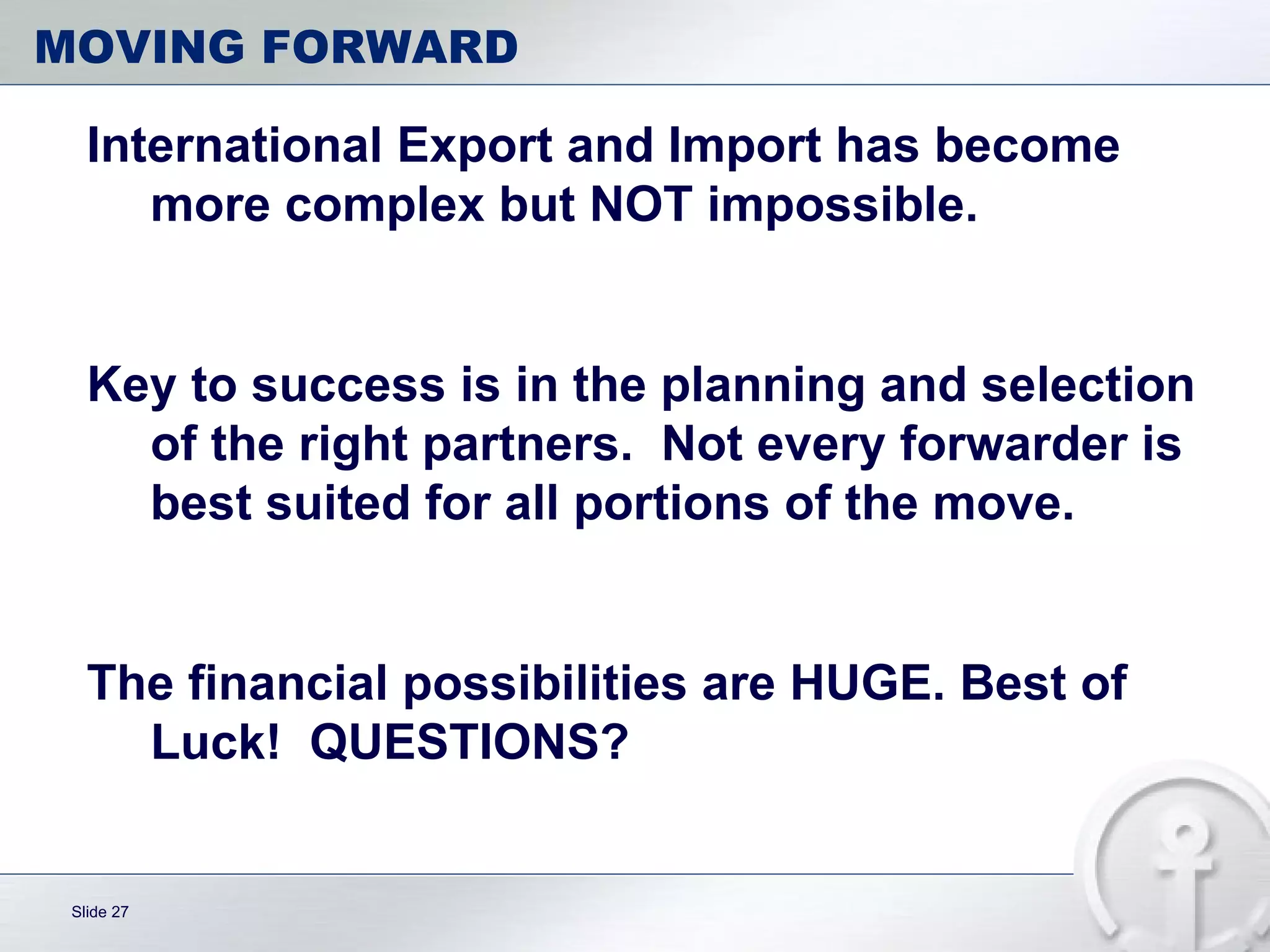 MOVING FORWARD

International Export and Import has become more complex but NOT impossible.

Key to success is in the planning and selection of the right partners.  Not every forwarder is best suited for all portions of the move.

The financial possibilities are HUGE. Best of Luck!  QUESTIONS?

Slide 27